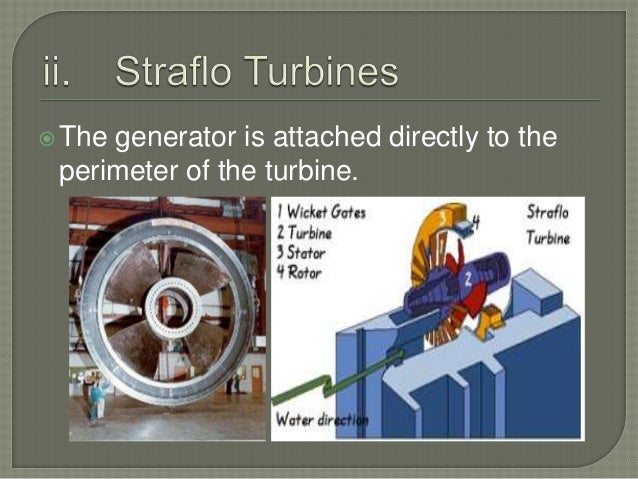 ii. Straflo Turbines

The generator is attached directly to the perimeter of the turbine.

1 Wicket Gates
2 Turbine
3 Stator
4 Rotor

Straflo Turbine

3
4
1
2

Water direction